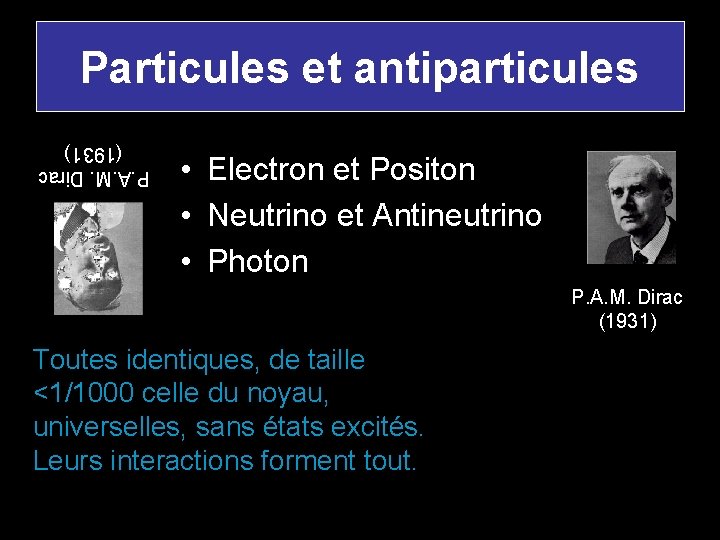 Particules et antiparticules

P.A.M. Dirac
(1931)

• Electron et Positon
• Neutrino et Antineutrino
• Photon

P.A.M. Dirac
(1931)

Toutes identiques, de taille <1/1000 celle du noyau, universelles, sans états excités. Leurs interactions forment tout.